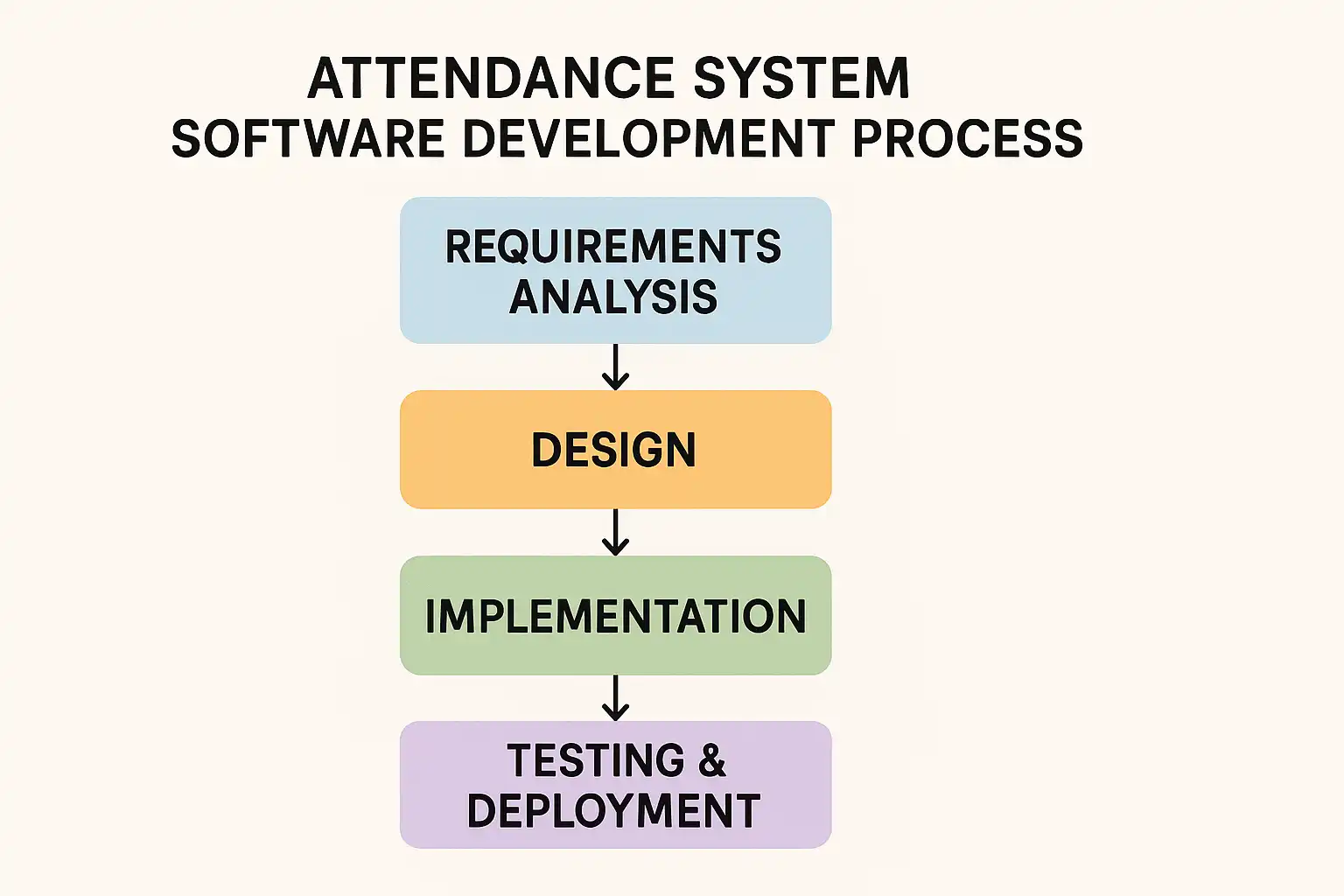 ATTENDANCE SYSTEM
SOFTWARE DEVELOPMENT PROCESS

REQUIREMENTS ANALYSIS

DESIGN

IMPLEMENTATION

TESTING & DEPLOYMENT